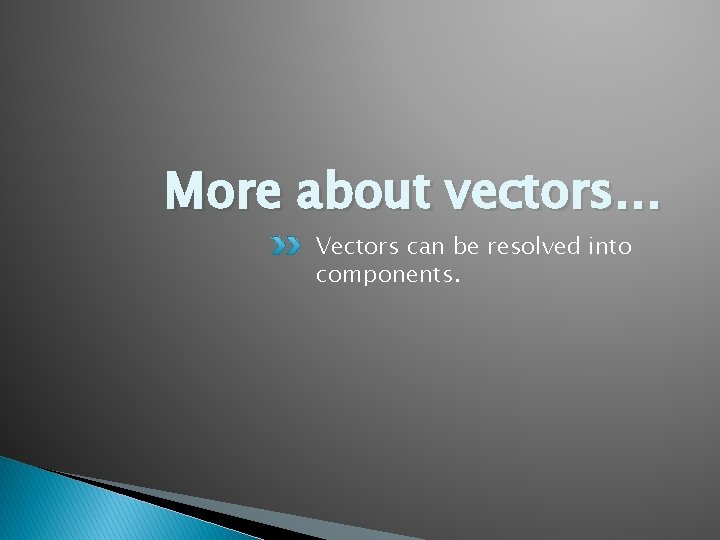 More about vectors…

Vectors can be resolved into components.